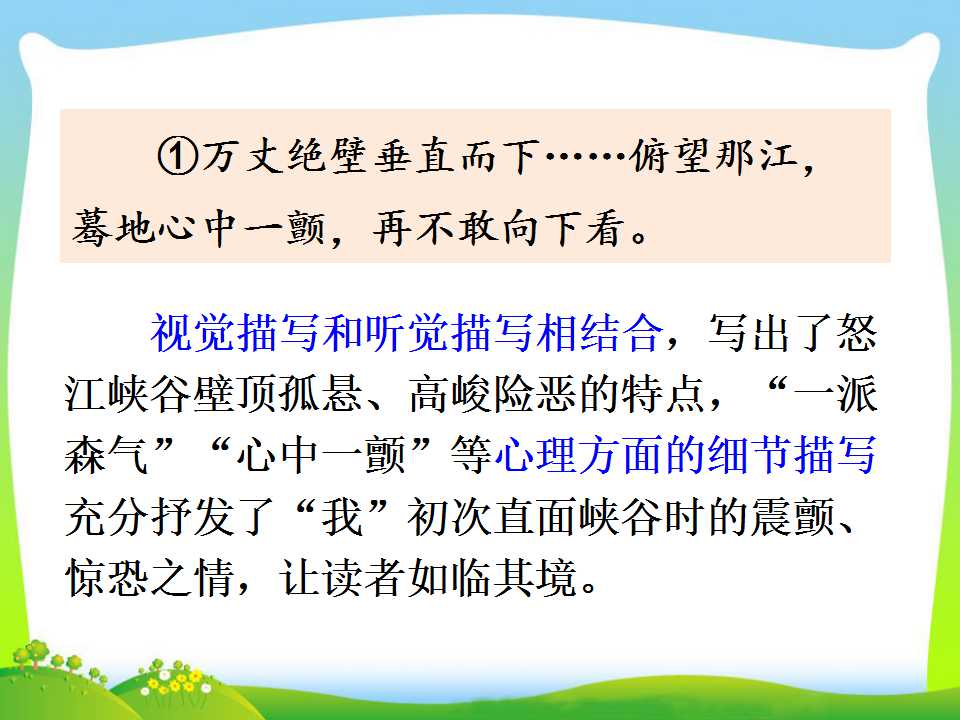 ①万丈绝壁垂直而下……俯望那江，蓦地心中一颤，再不敢向下看。

视觉描写和听觉描写相结合，写出了怒江峡谷壁顶孤悬、高峻险恶的特点，“一派森气”“心中一颤”等心理方面的细节描写充分抒发了“我”初次直面峡谷时的震颤、惊恐之情，让读者如临其境。